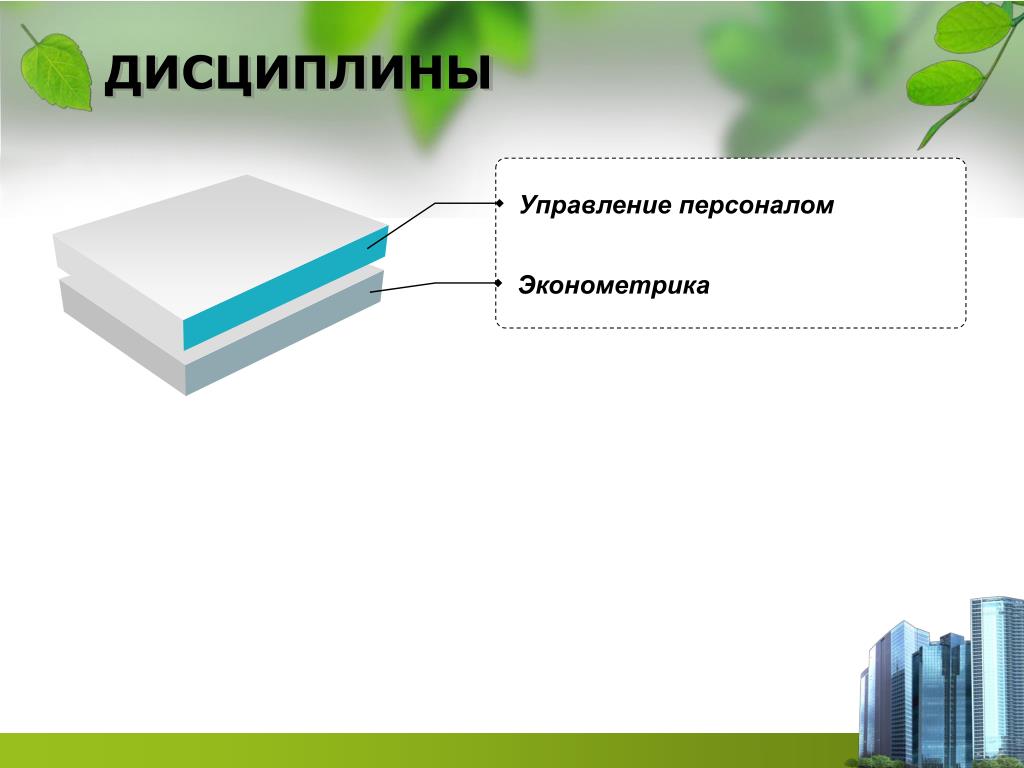 ДИСЦИПЛИНЫ

Управление персоналом

Эконометрика